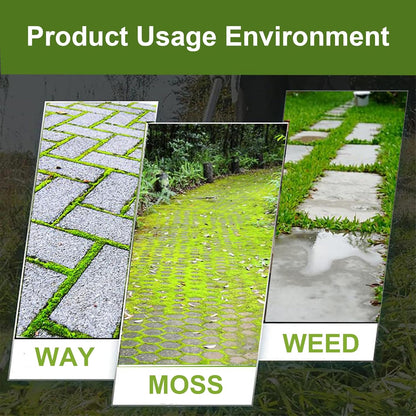 Product Usage Environment

WAY

MOSS

WEED